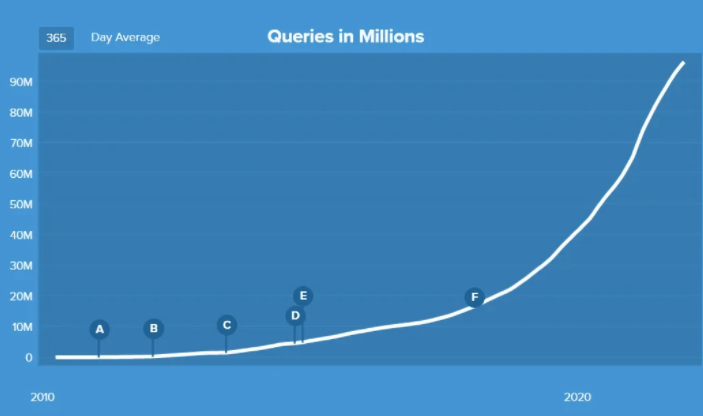 365 Day Average

Queries in Millions

90M
80M
70M
60M
50M
40M
30M
20M
10M
0

A B C D E F

2010
2020